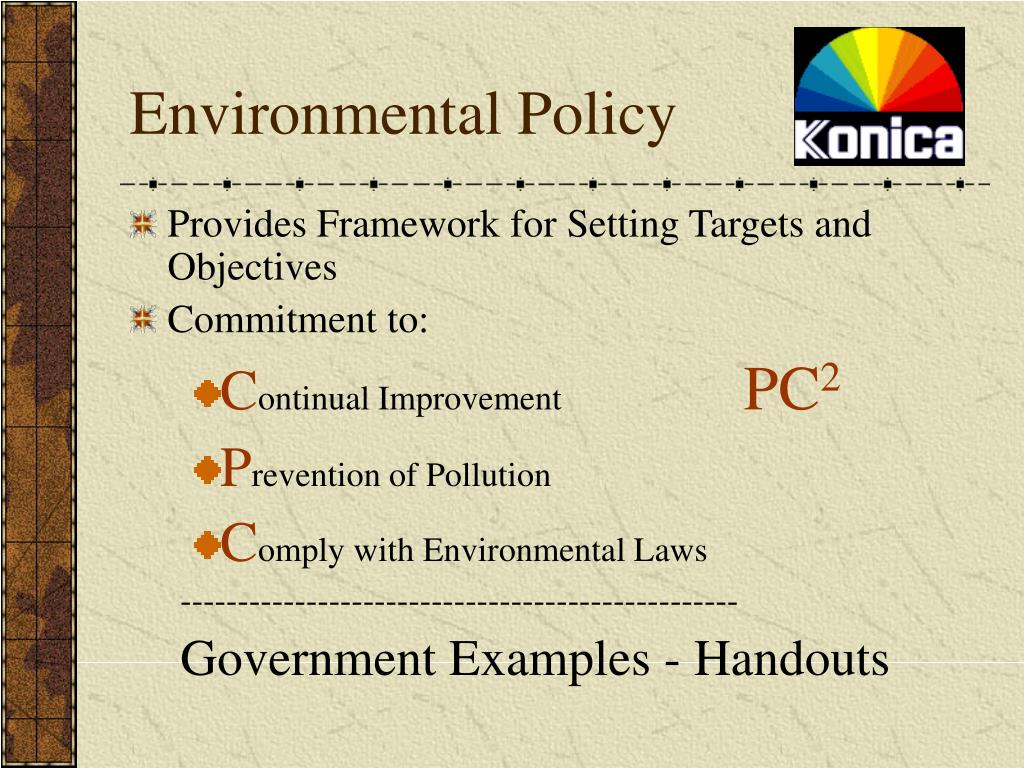 Environmental Policy

Konica

Provides Framework for Setting Targets and Objectives

Commitment to:

Continual Improvement

$PC^2$

Prevention of Pollution

Comply with Environmental Laws

------------------------------------------------

Government Examples - Handouts